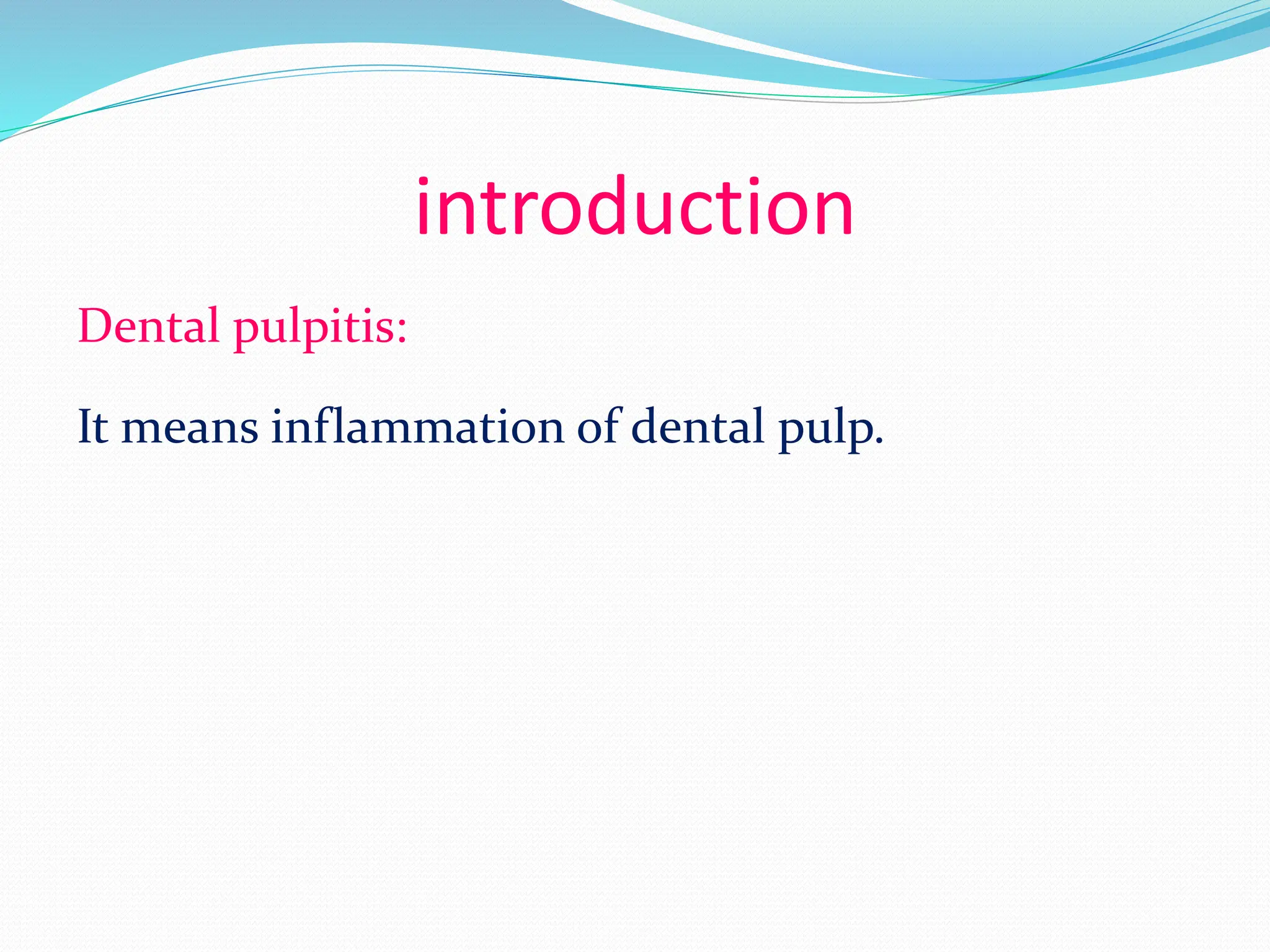 introduction

Dental pulpitis:

It means inflammation of dental pulp.